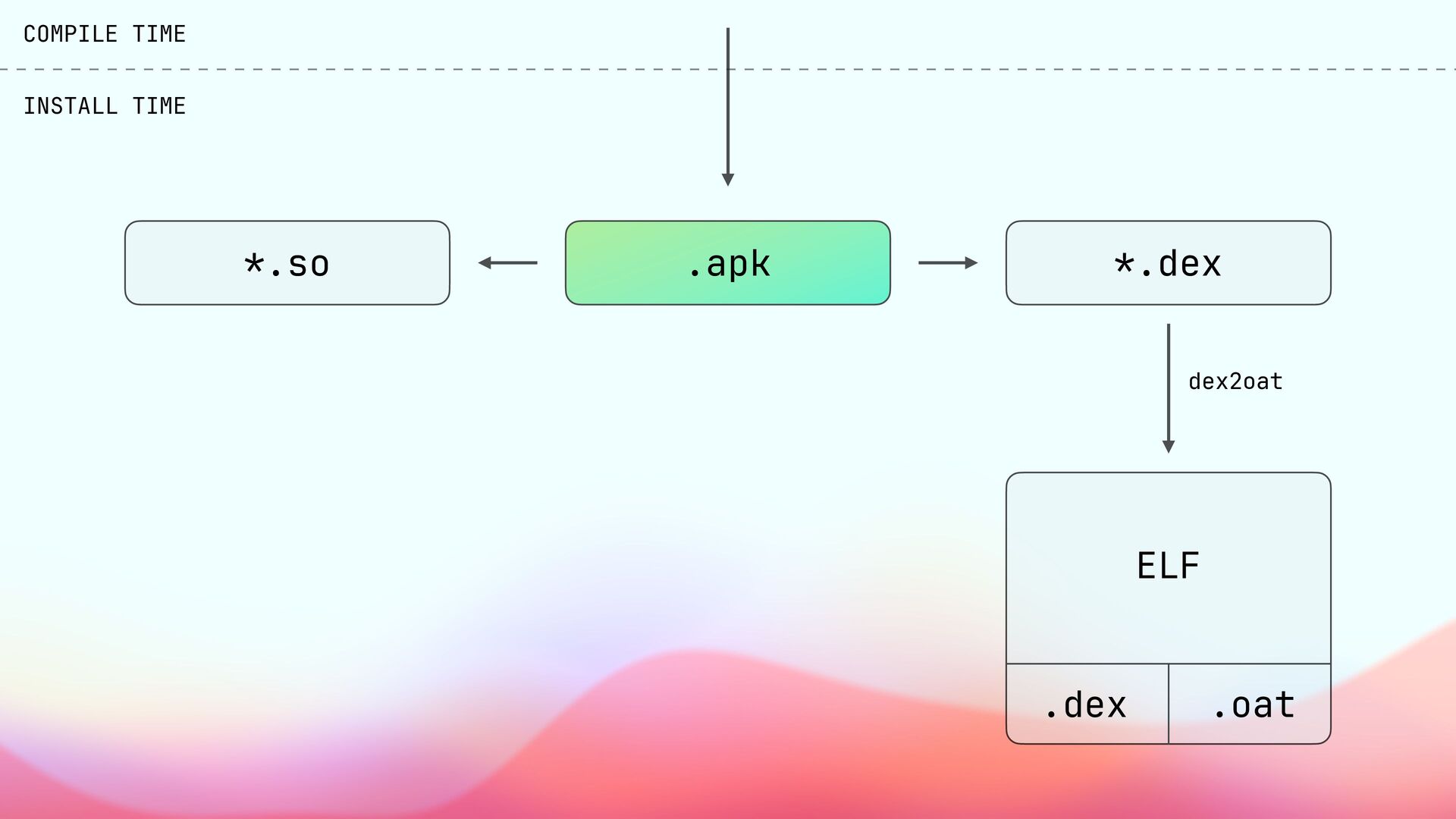 COMPILE TIME

INSTALL TIME

*.so

.apk

*.dex

dex2oat

ELF

.dex

.oat